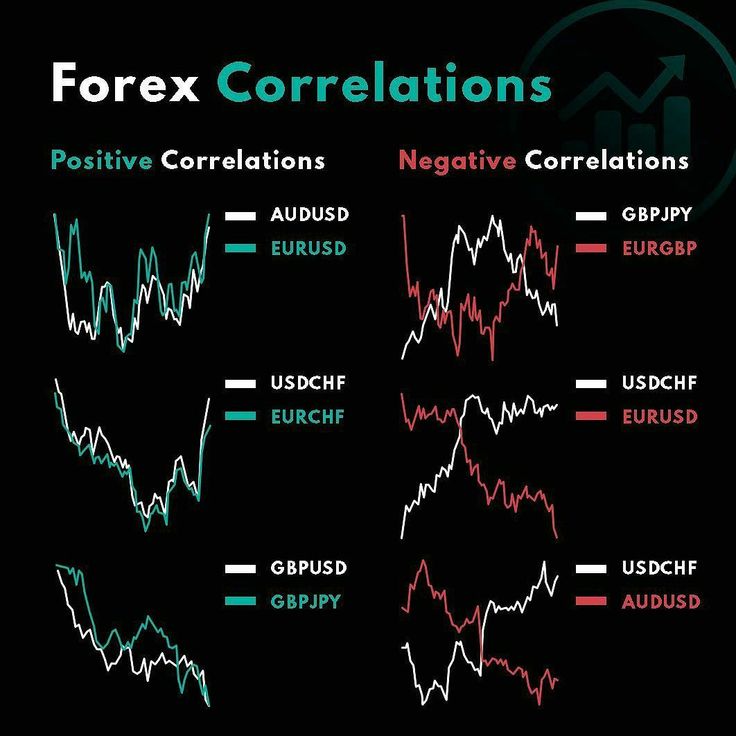 Forex Correlations

Positive Correlations

AUDUSD
EURUSD

USDCHF
EURCHF

GBPUSD
GBPJPY

Negative Correlations

GBPJPY
EURGBP

USDCHF
EURUSD

USDCHF
AUDUSD